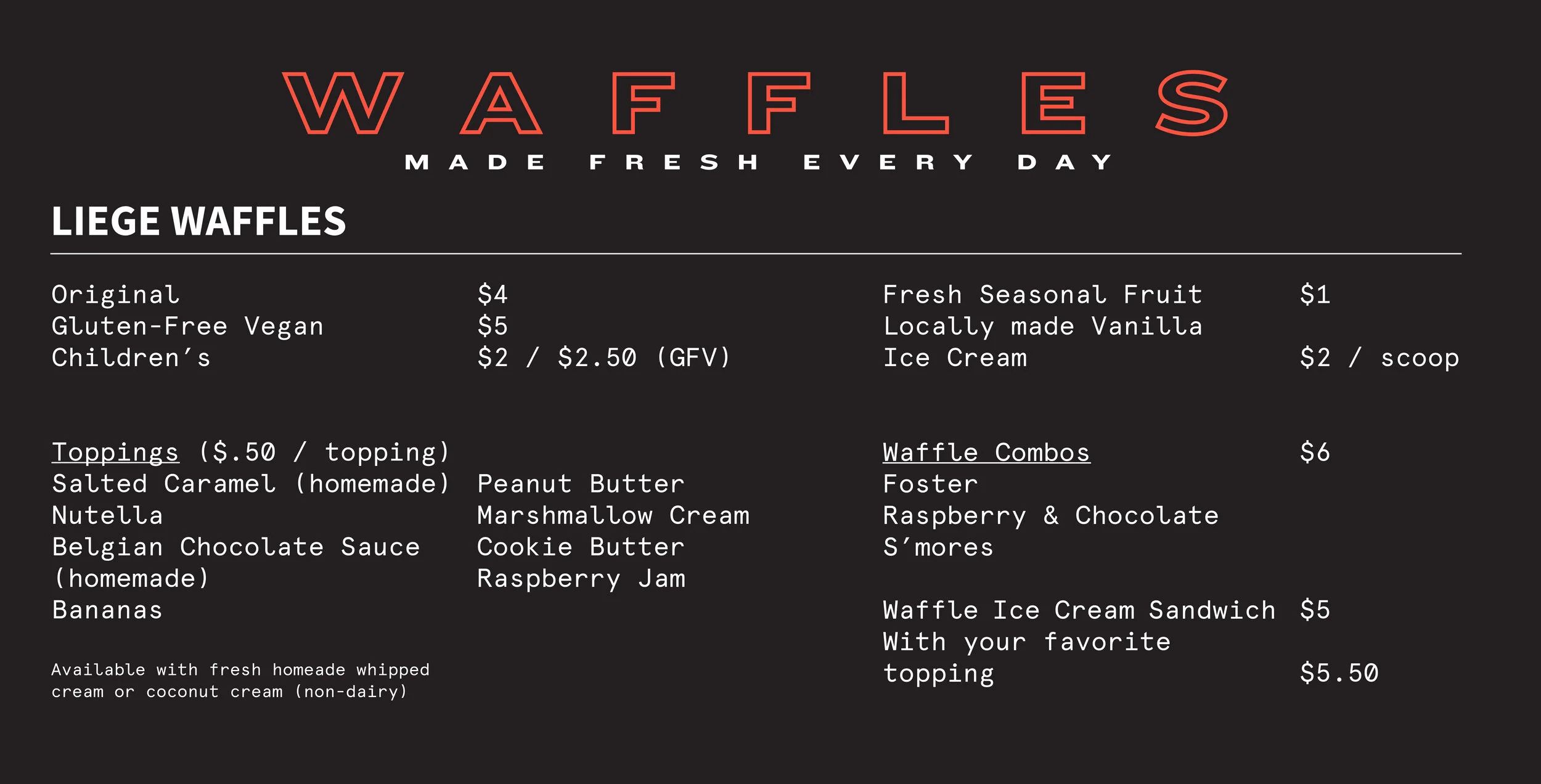 WAFFLES
MADE FRESH EVERY DAY

LIEGE WAFFLES

Original $4
Gluten-Free Vegan $5
Children's $2 / $2.50 (GFV)

Toppings ($.50 / topping)
Salted Caramel (homemade)
Nutella
Belgian Chocolate Sauce (homemade)
Bananas

Peanut Butter
Marshmallow Cream
Cookie Butter
Raspberry Jam

Available with fresh homeade whipped cream or coconut cream (non-dairy)

Fresh Seasonal Fruit $1
Locally made Vanilla Ice Cream $2 / scoop

Waffle Combos $6
Foster
Raspberry & Chocolate
S'mores

Waffle Ice Cream Sandwich $5
With your favorite topping $5.50